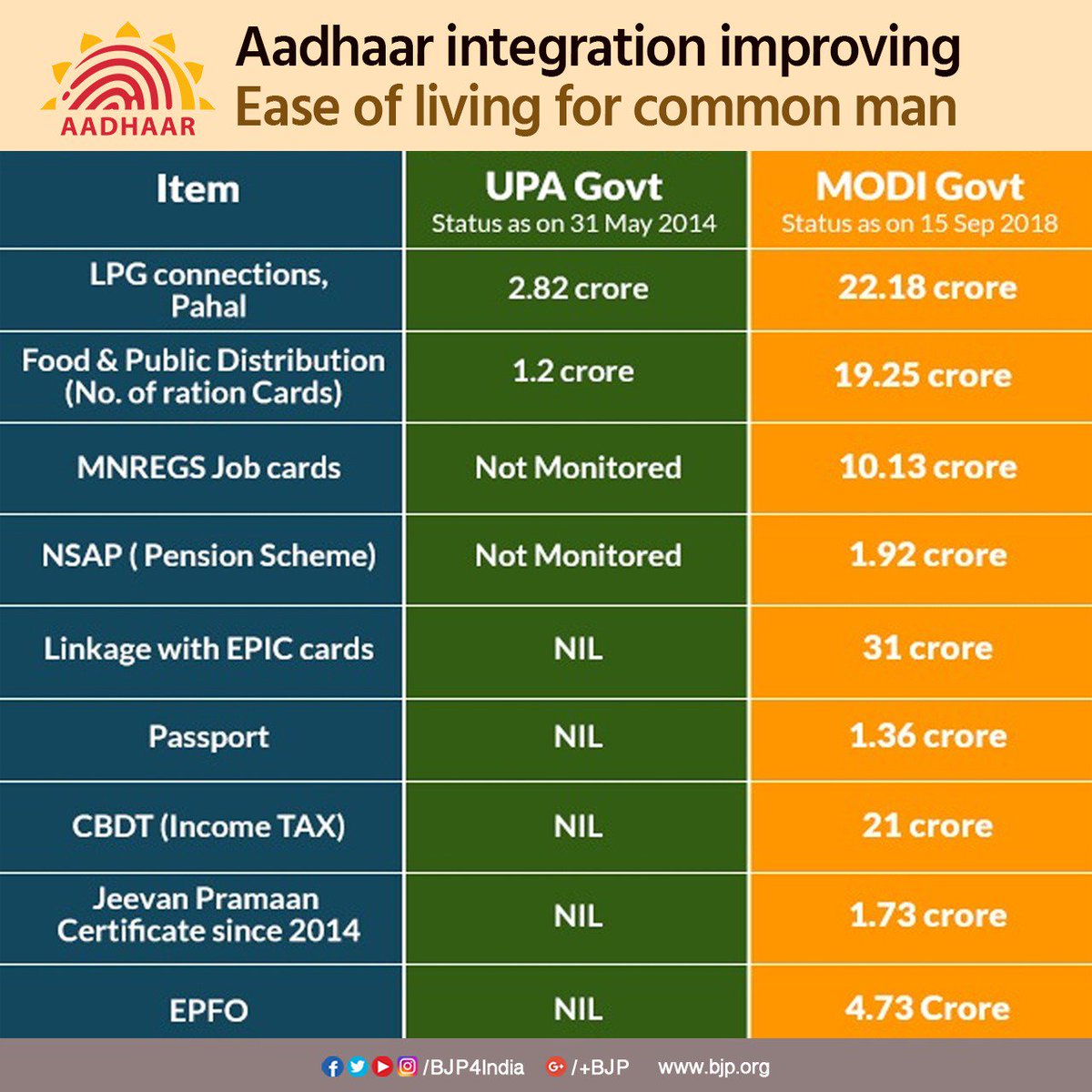 AADHAAR

Aadhaar integration improving
Ease of living for common man

| Item | UPA Govt Status as on 31 May 2014 | MODI Govt Status as on 15 Sep 2018 |
|---|---|---|
| LPG connections, Pahal | 2.82 crore | 22.18 crore |
| Food & Public Distribution (No. of ration Cards) | 1.2 crore | 19.25 crore |
| MNREGS Job cards | Not Monitored | 10.13 crore |
| NSAP ( Pension Scheme) | Not Monitored | 1.92 crore |
| Linkage with EPIC cards | NIL | 31 crore |
| Passport | NIL | 1.36 crore |
| CBDT (Income TAX) | NIL | 21 crore |
| Jeevan Pramaan Certificate since 2014 | NIL | 1.73 crore |
| EPFO | NIL | 4.73 Crore |

/BJP4India /+BJP www.bjp.org